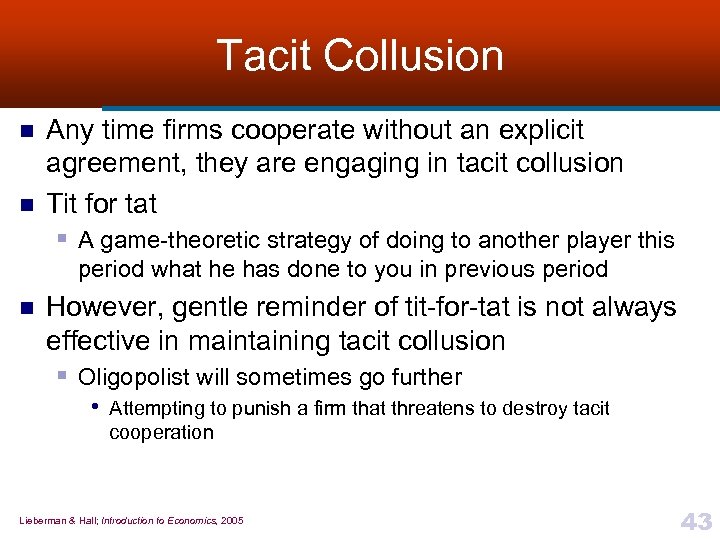 Tacit Collusion

- Any time firms cooperate without an explicit agreement, they are engaging in tacit collusion
- Tit for tat
  - A game-theoretic strategy of doing to another player this period what he has done to you in previous period
- However, gentle reminder of tit-for-tat is not always effective in maintaining tacit collusion
  - Oligopolist will sometimes go further
    - Attempting to punish a firm that threatens to destroy tacit cooperation

Lieberman & Hall; Introduction to Economics, 2005

43